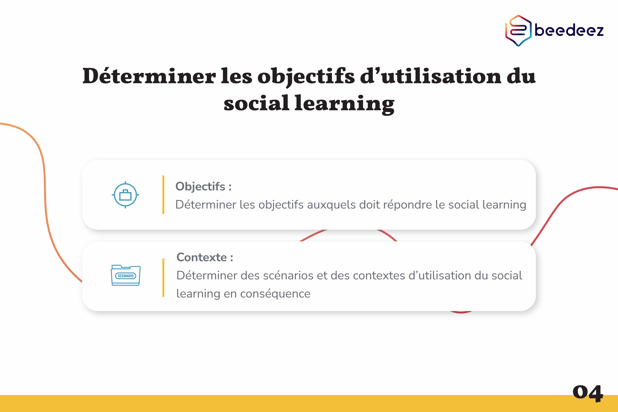 beedeez

Déterminer les objectifs d'utilisation du social learning

Objectifs :
Déterminer les objectifs auxquels doit répondre le social learning

SCENARIO

Contexte :
Déterminer des scénarios et des contextes d'utilisation du social learning en conséquence

04